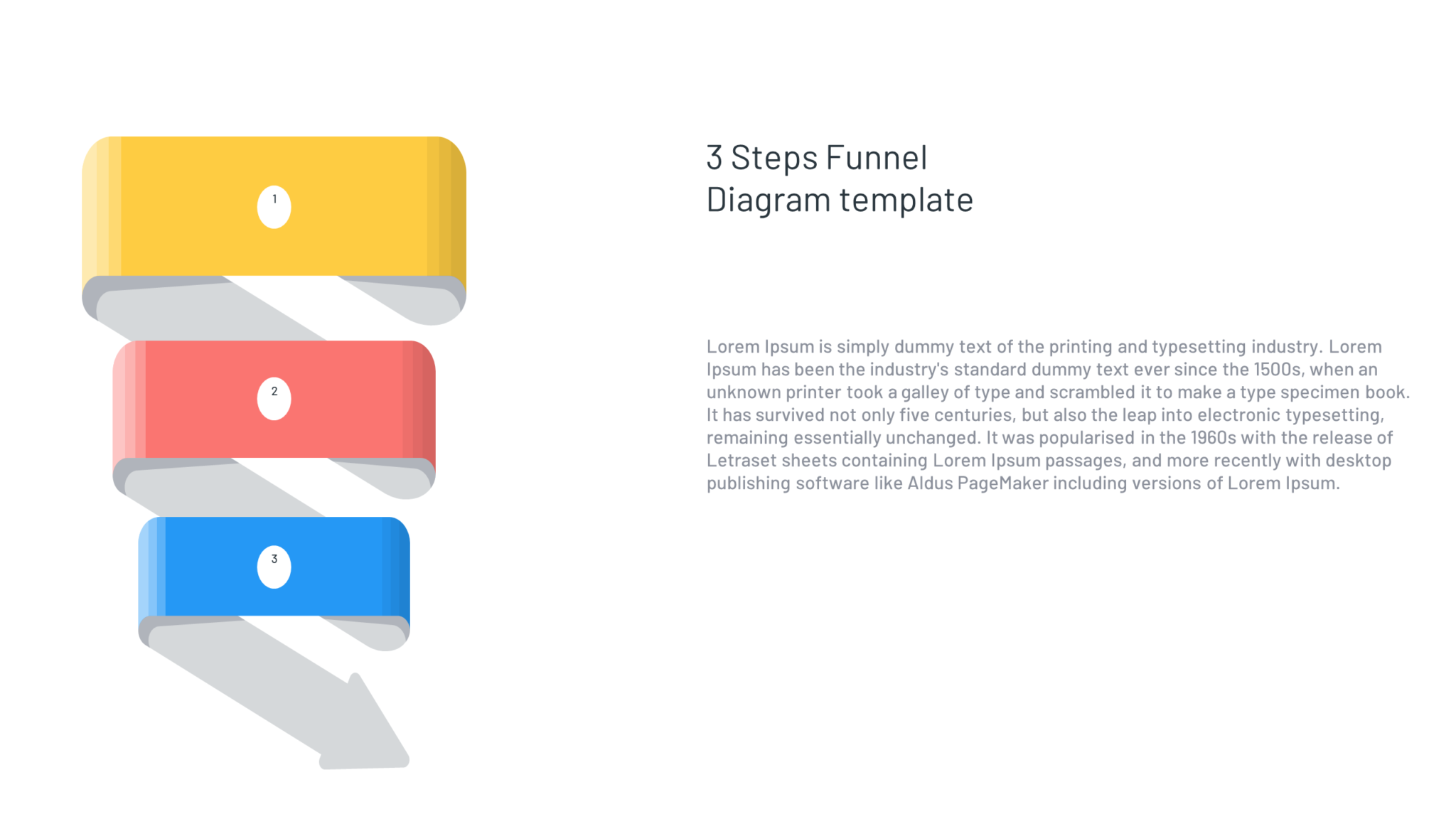 1

2

3

3 Steps Funnel
Diagram template

Lorem Ipsum is simply dummy text of the printing and typesetting industry. Lorem Ipsum has been the industry's standard dummy text ever since the 1500s, when an unknown printer took a galley of type and scrambled it to make a type specimen book. It has survived not only five centuries, but also the leap into electronic typesetting, remaining essentially unchanged. It was popularised in the 1960s with the release of Letraset sheets containing Lorem Ipsum passages, and more recently with desktop publishing software like Aldus PageMaker including versions of Lorem Ipsum.